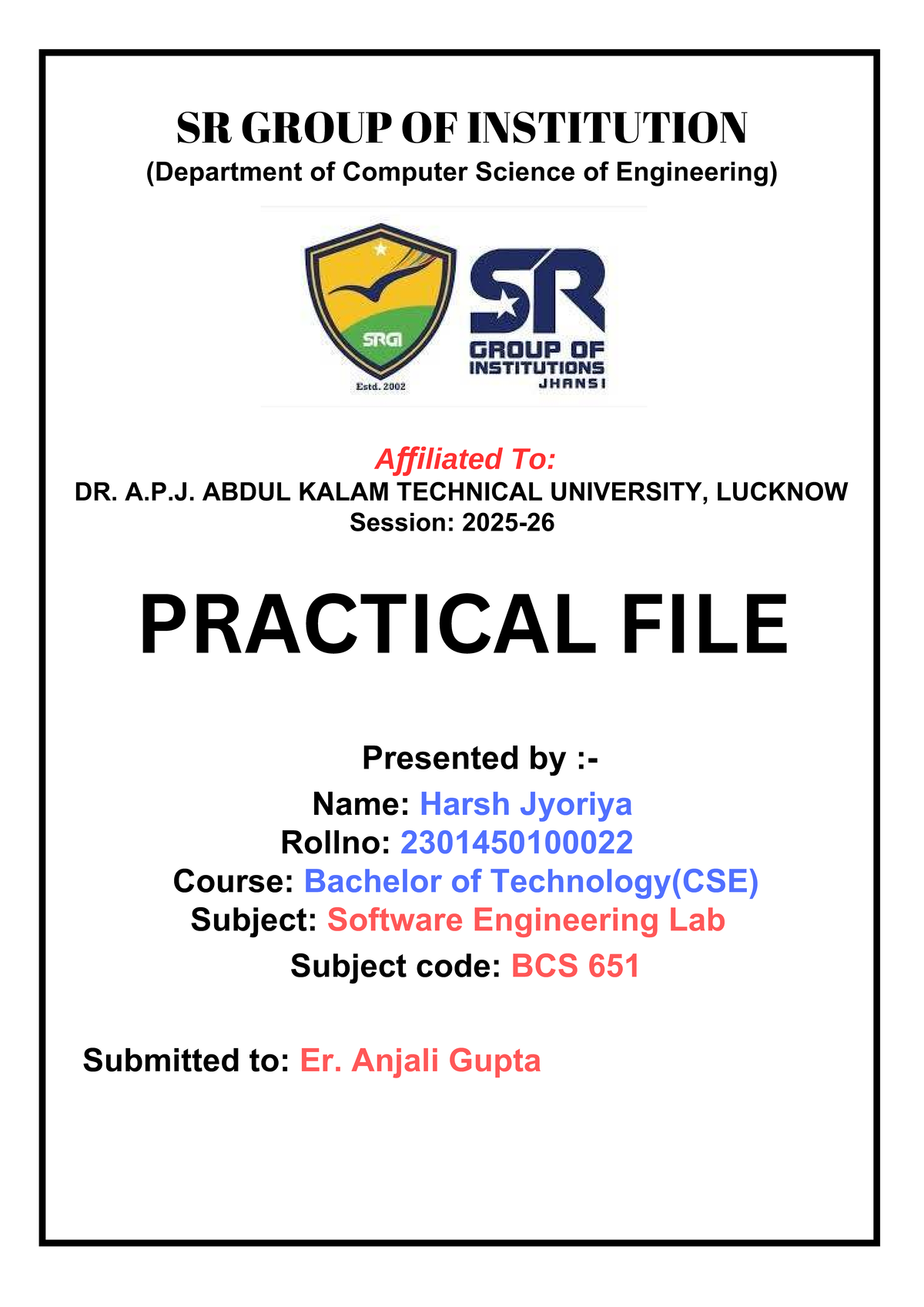 SR GROUP OF INSTITUTION
(Department of Computer Science of Engineering)

SRGI
Estd. 2002

SR
GROUP OF
INSTITUTIONS
JHANSI

Affiliated To:
DR. A.P.J. ABDUL KALAM TECHNICAL UNIVERSITY, LUCKNOW
Session: 2025-26

PRACTICAL FILE

Presented by :-
Name: Harsh Jyoriya
Rollno: 2301450100022
Course: Bachelor of Technology(CSE)
Subject: Software Engineering Lab
Subject code: BCS 651

Submitted to: Er. Anjali Gupta